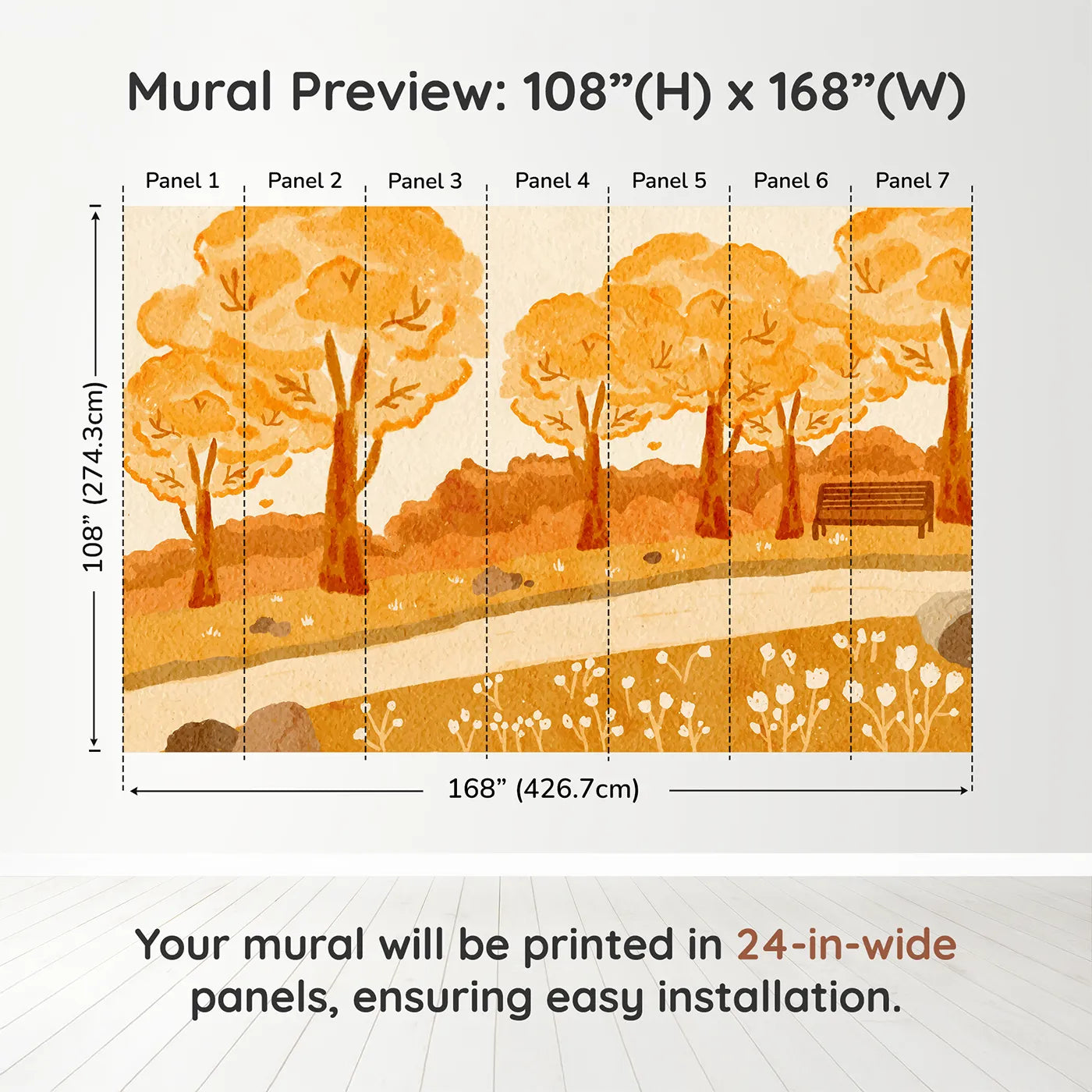 Mural Preview: 108”(H) x 168”(W)

Panel 1 Panel 2 Panel 3 Panel 4 Panel 5 Panel 6 Panel 7

108” (274.3cm)

168” (426.7cm)

Your mural will be printed in 24-in-wide panels, ensuring easy installation.